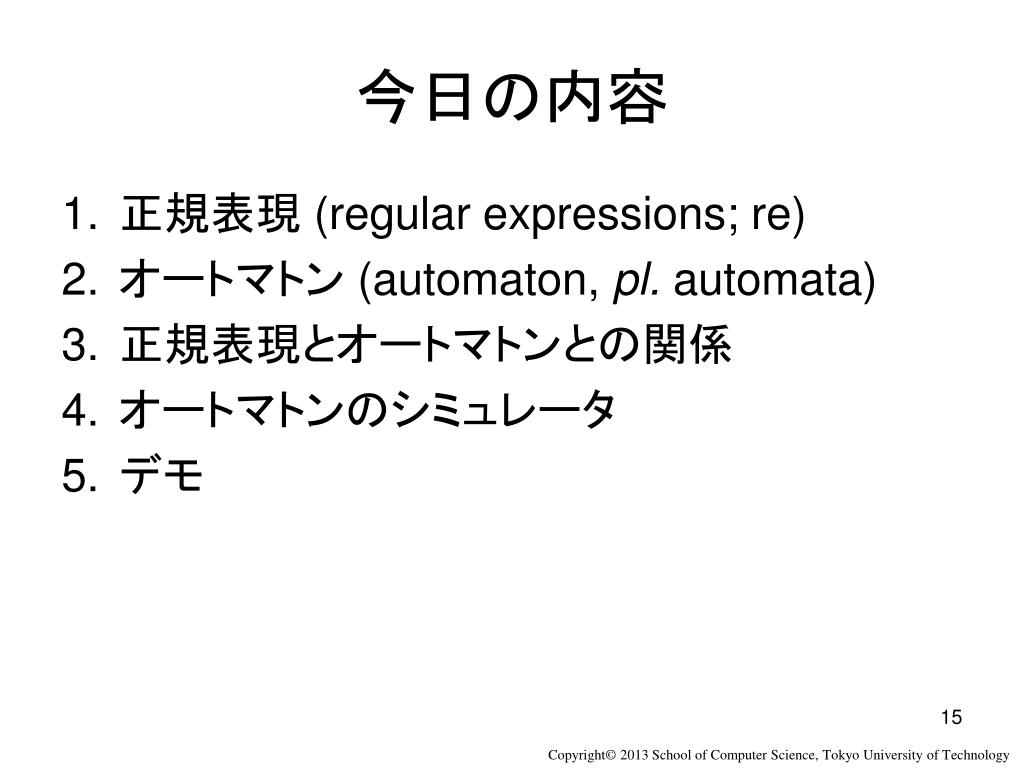 今日の内容

1. 正規表現 (regular expressions; re)
2. オートマトン (automaton, pl. automata)
3. 正規表現とオートマトンとの関係
4. オートマトンのシミュレータ
5. デモ

15

Copyright© 2013 School of Computer Science, Tokyo University of Technology